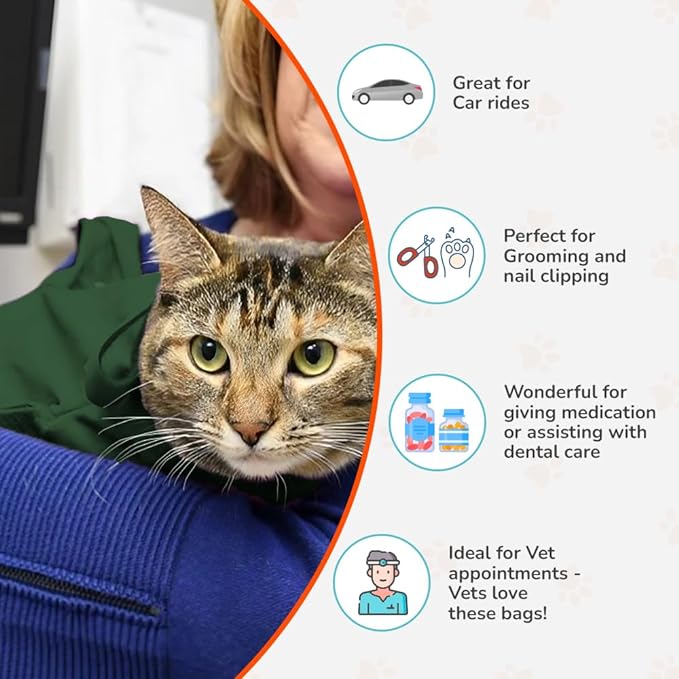 Great for Car rides

Perfect for Grooming and nail clipping

Wonderful for giving medication or assisting with dental care

Ideal for Vet appointments - Vets love these bags!